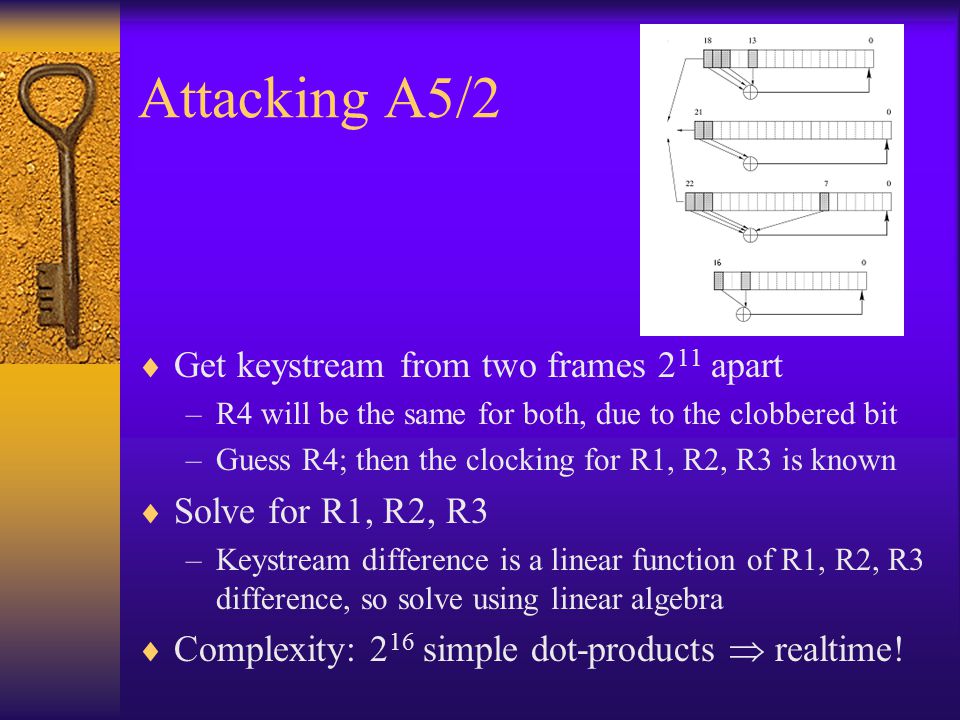 Attacking A5/2

18 13 0

21 0

22 7 0

16 0

♦ Get keystream from two frames $2^{11}$ apart
– R4 will be the same for both, due to the clobbered bit
– Guess R4; then the clocking for R1, R2, R3 is known

♦ Solve for R1, R2, R3
– Keystream difference is a linear function of R1, R2, R3 difference, so solve using linear algebra

♦ Complexity: $2^{16}$ simple dot-products $\Rightarrow$ realtime!